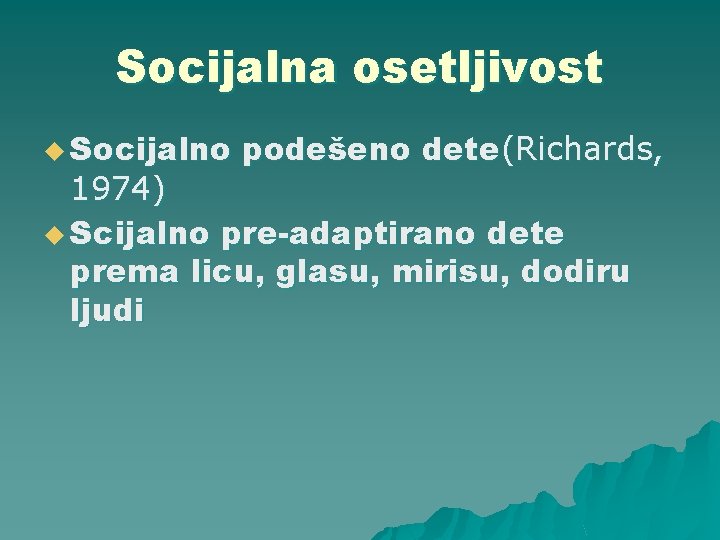 Socijalna osetljivost

Socijalno podešeno dete(Richards, 1974)

Scijalno pre-adaptirano dete prema licu, glasu, mirisu, dodiru ljudi